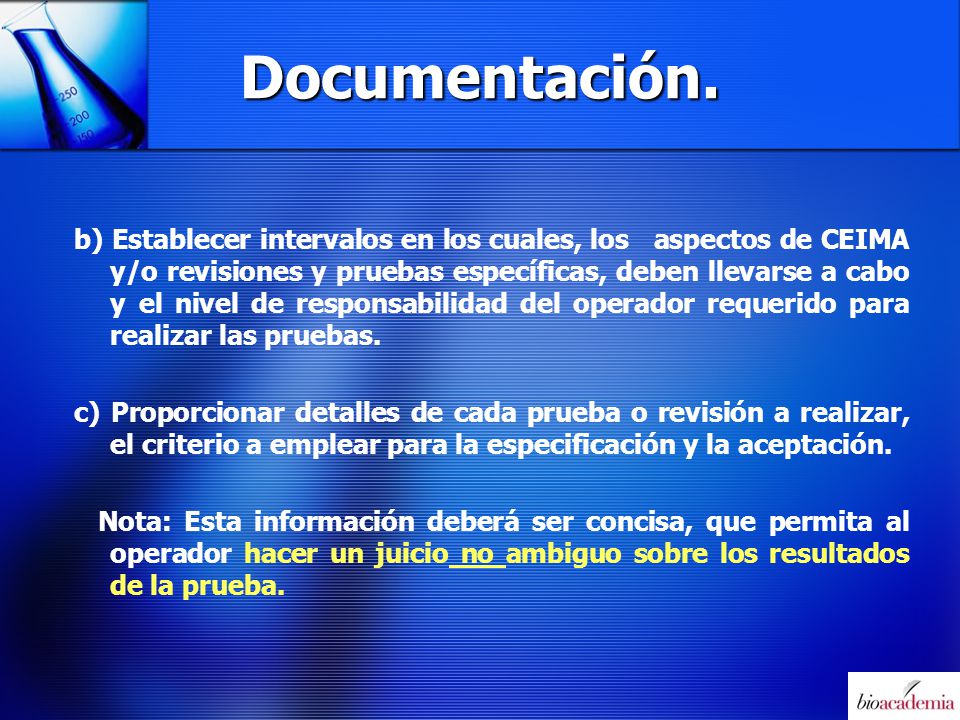 250
200
150

Documentación.

b) Establecer intervalos en los cuales, los aspectos de CEIMA y/o revisiones y pruebas específicas, deben llevarse a cabo y el nivel de responsabilidad del operador requerido para realizar las pruebas.

c) Proporcionar detalles de cada prueba o revisión a realizar, el criterio a emplear para la especificación y la aceptación.

Nota: Esta información deberá ser concisa, que permita al operador hacer un juicio no ambiguo sobre los resultados de la prueba.

bioacademia